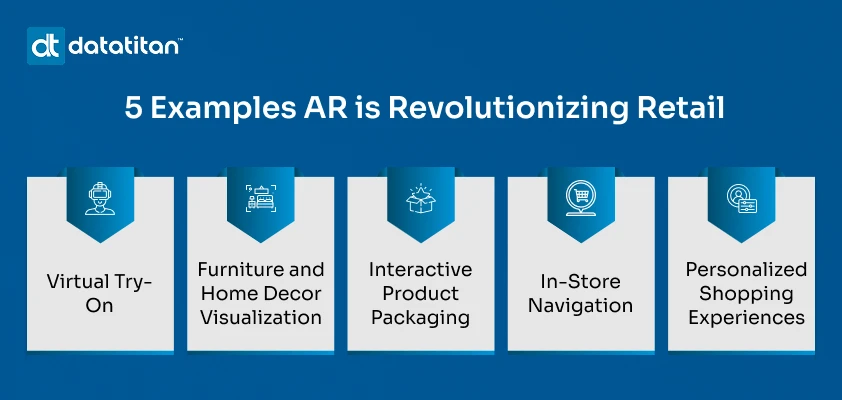 dt datatitan™

5 Examples AR is Revolutionizing Retail

Virtual Try-On

Furniture and Home Decor Visualization

Interactive Product Packaging

In-Store Navigation

Personalized Shopping Experiences